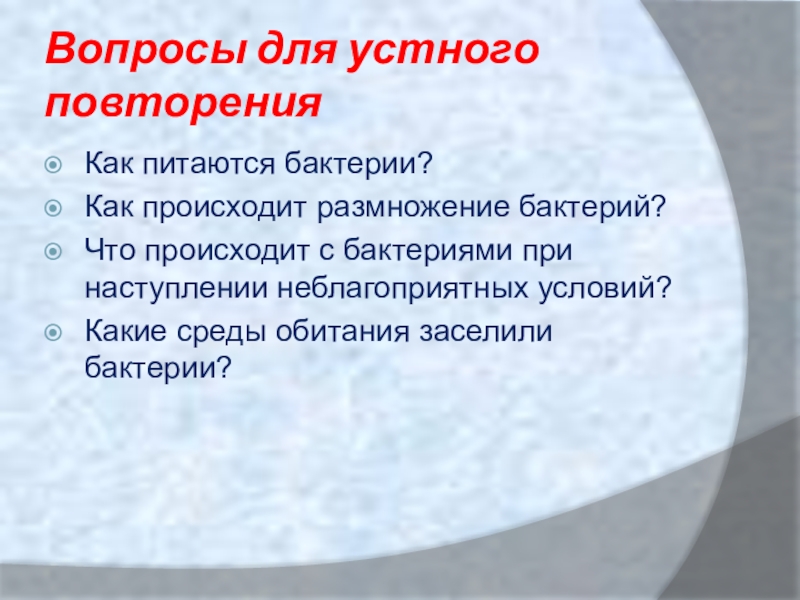 Вопросы для устного повторения

Как питаются бактерии?

Как происходит размножение бактерий?

Что происходит с бактериями при наступлении неблагоприятных условий?

Какие среды обитания заселили бактерии?